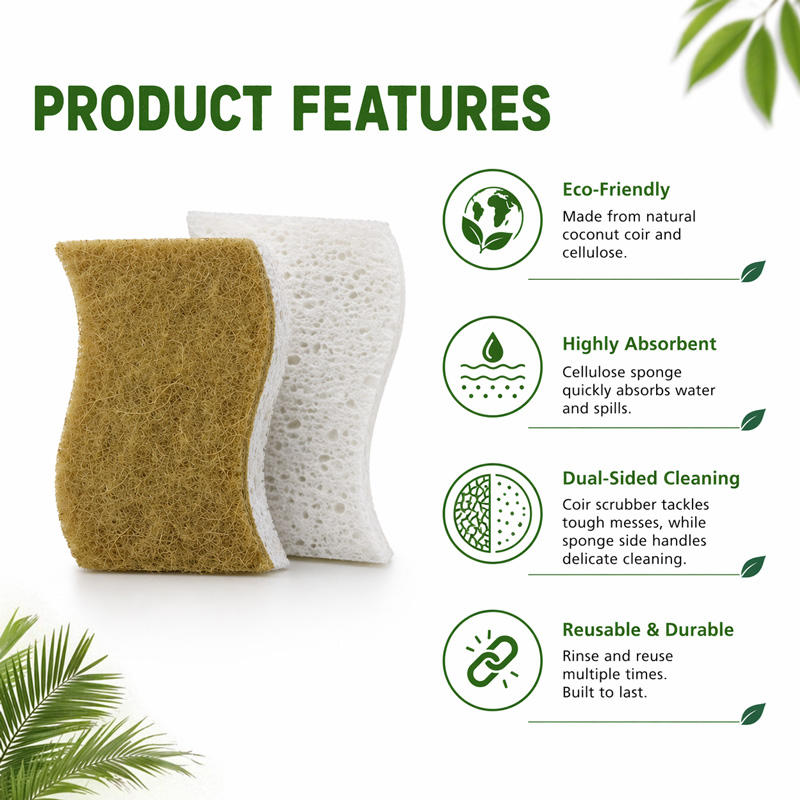 PRODUCT FEATURES

Eco-Friendly
Made from natural coconut coir and cellulose.

Highly Absorbent
Cellulose sponge quickly absorbs water and spills.

Dual-Sided Cleaning
Coir scrubber tackles tough messes, while sponge side handles delicate cleaning.

Reusable & Durable
Rinse and reuse multiple times. Built to last.